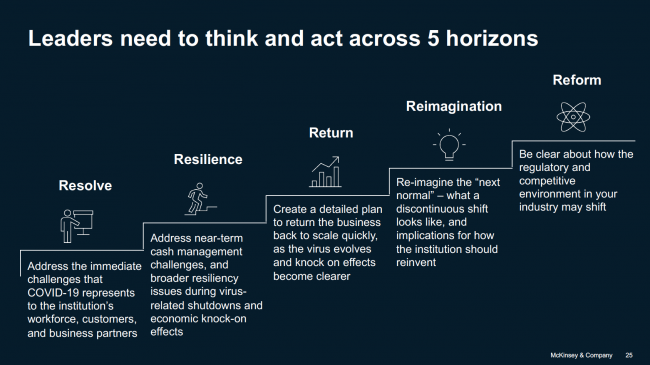 Leaders need to think and act across 5 horizons

Resolve

Address the immediate challenges that COVID-19 represents to the institution's workforce, customers, and business partners

Resilience

Address near-term cash management challenges, and broader resiliency issues during virus-related shutdowns and economic knock-on effects

Return

Create a detailed plan to return the business back to scale quickly, as the virus evolves and knock on effects become clearer

Reimagination

Re-imagine the "next normal" – what a discontinuous shift looks like, and implications for how the institution should reinvent

Reform

Be clear about how the regulatory and competitive environment in your industry may shift

McKinsey & Company 25